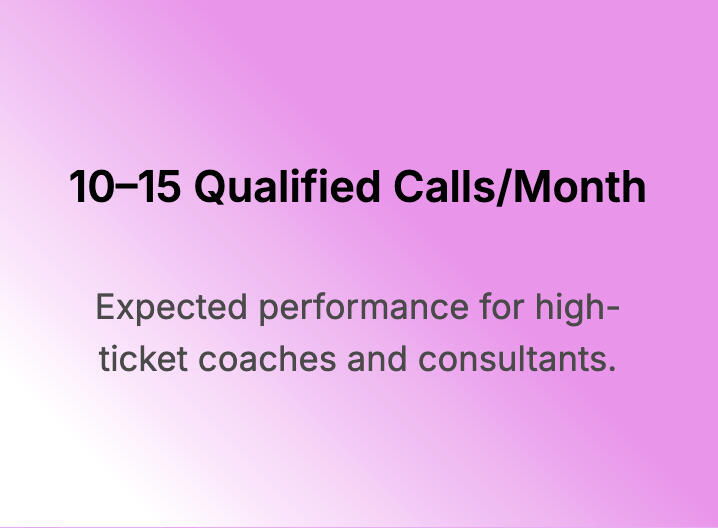 10–15 Qualified Calls/Month

Expected performance for high-ticket coaches and consultants.